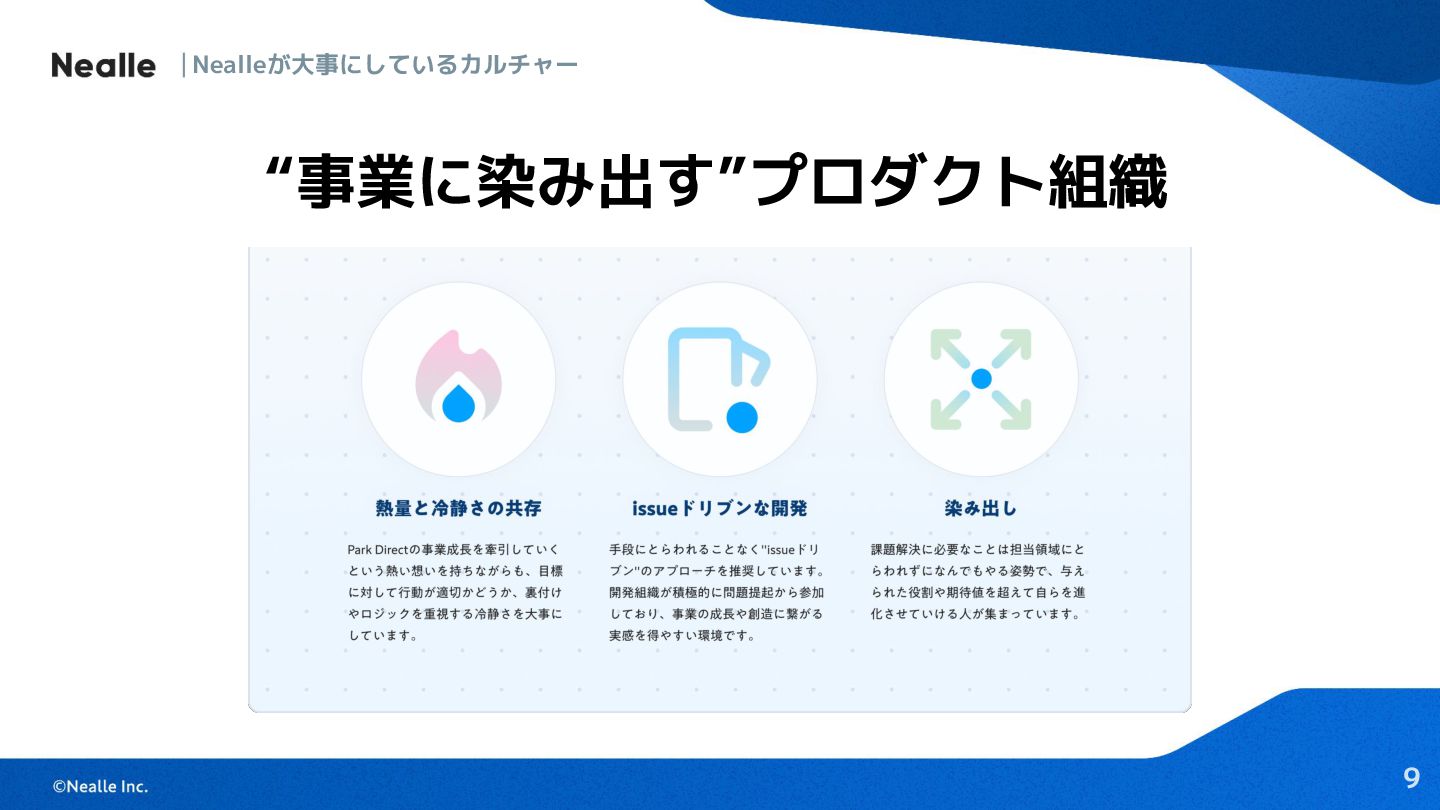 Nealle | Nealleが大事にしているカルチャー

“事業に染み出す”プロダクト組織

熱量と冷静さの共存

Park Directの事業成長を牽引していくという熱い想いを持ちながらも、目標に対して行動が適切かどうか、裏付けやロジックを重視する冷静さを大事にしています。

issueドリブンな開発

手段にとらわれることなく"issueドリブン"のアプローチを推奨しています。開発組織が積極的に問題提起から参加しており、事業の成長や創造に繋がる実感を得やすい環境です。

染み出し

課題解決に必要なことは担当領域にとらわれずになんでもやる姿勢で、与えられた役割や期待値を超えて自らを進化させていける人が集まっています。

©Nealle Inc.

9